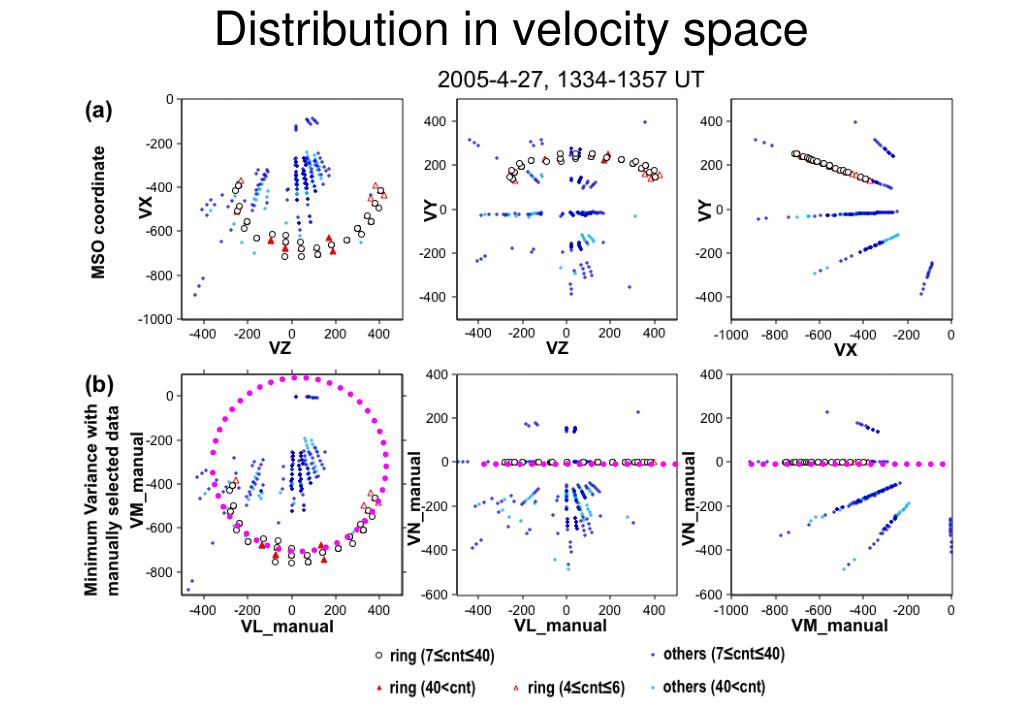 Distribution in velocity space

2005-4-27, 1334-1357 UT

(a)

MSO coordinate

VX

0
-200
-400
-600
-800
-1000

-400 -200 0 200 400

VZ

VY

400
200
0
-200
-400

-400 -200 0 200 400

VZ

VY

400
200
0
-200
-400

-1000 -800 -600 -400 -200 0

VX

(b)

Minimum Variance with manually selected data

VM_manual

0
-200
-400
-600
-800

-400 -200 0 200 400

VL_manual

VN_manual

400
200
0
-200
-400
-600

-400 -200 0 200 400

VL_manual

VN_manual

400
200
0
-200
-400
-600

-1000 -800 -600 -400 -200 0

VM_manual

ring (7≤cnt≤40)
others (7≤cnt≤40)
ring (40<cnt)
ring (4≤cnt≤6)
others (40<cnt)